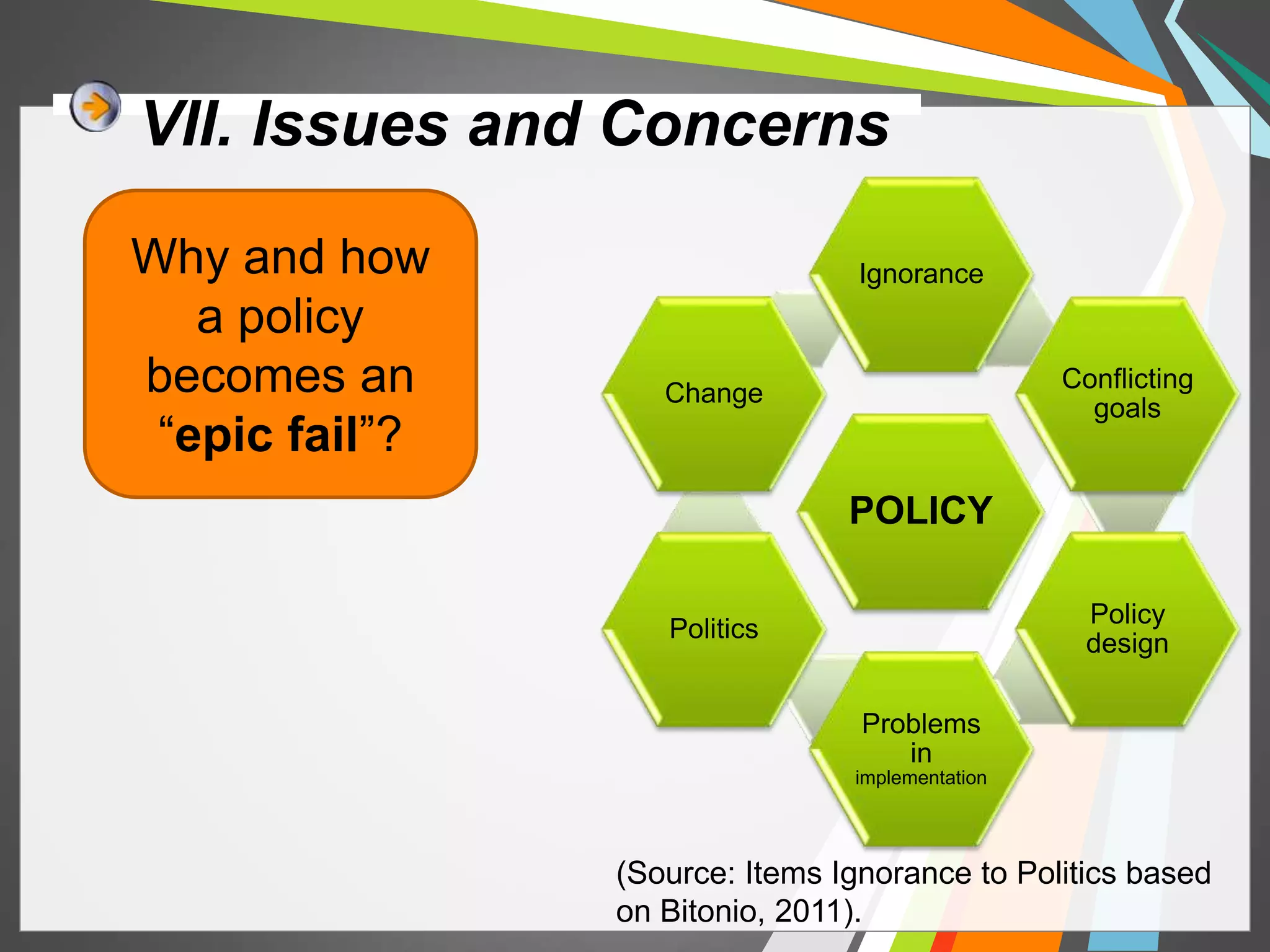 VII. Issues and Concerns

Why and how a policy becomes an “epic fail”?

Ignorance

Change

Conflicting goals

POLICY

Politics

Policy design

Problems in implementation

(Source: Items Ignorance to Politics based on Bitonio, 2011).